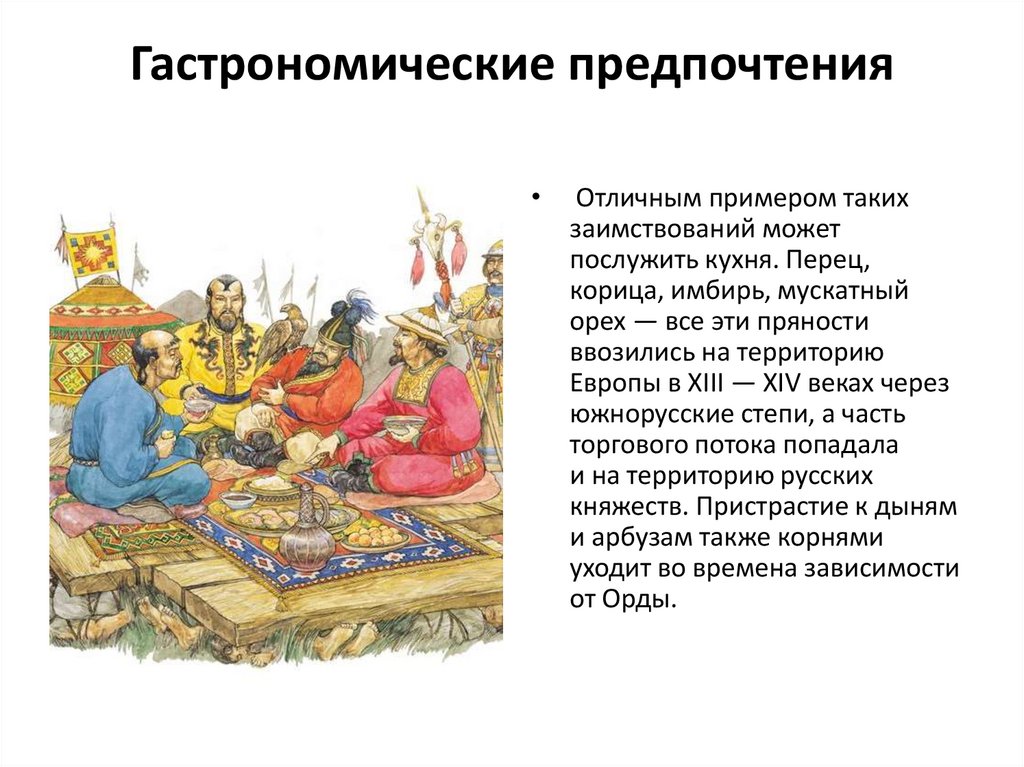 Гастрономические предпочтения

• Отличным примером таких заимствований может послужить кухня. Перец, корица, имбирь, мускатный орех — все эти пряности ввозились на территорию Европы в XIII — XIV веках через южнорусские степи, а часть торгового потока попадала и на территорию русских княжеств. Пристрастие к дыням и арбузам также корнями уходит во времена зависимости от Орды.